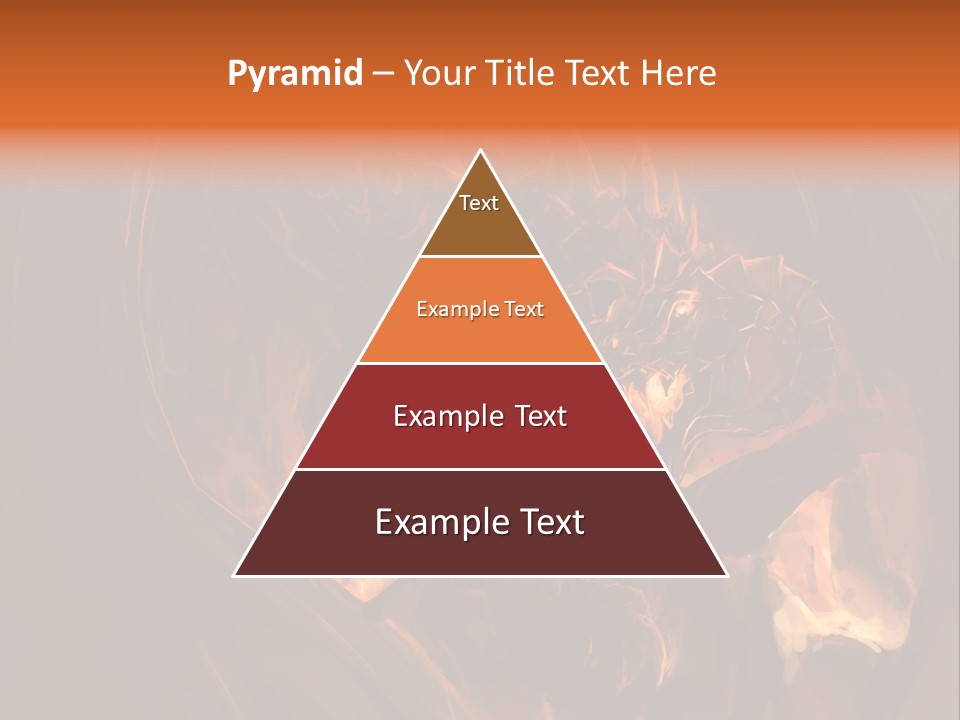 Pyramid – Your Title Text Here

Text

Example Text

Example Text

Example Text